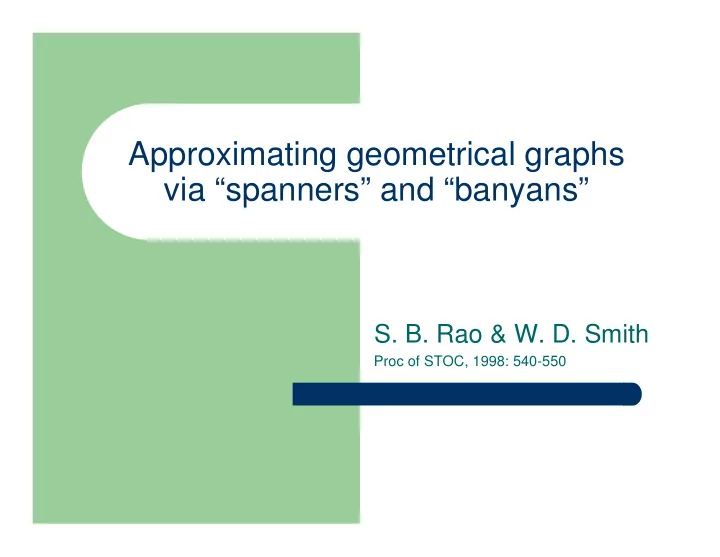 Approximating geometrical graphs via “spanners” and “banyans”

S. B. Rao & W. D. Smith

Proc of STOC, 1998: 540-550